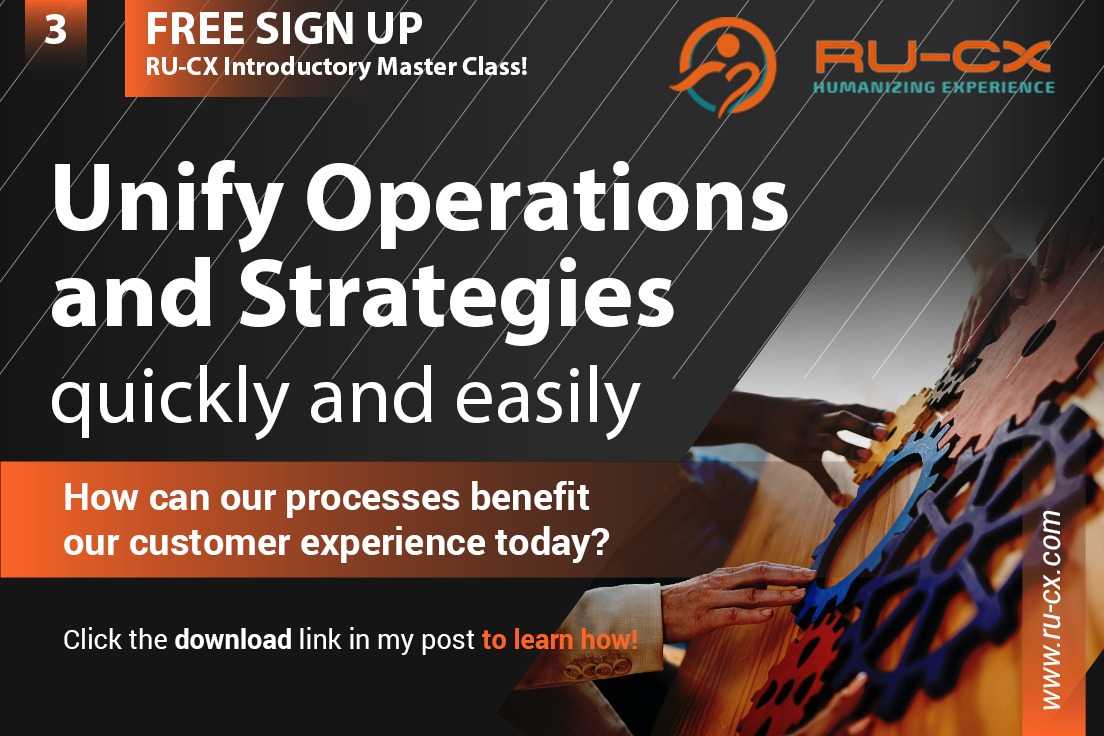 3

FREE SIGN UP
RU-CX Introductory Master Class!

RU-CX
HUMANIZING EXPERIENCE

Unify Operations and Strategies
quickly and easily

How can our processes benefit our customer experience today?

Click the download link in my post to learn how!

www.ru-cx.com